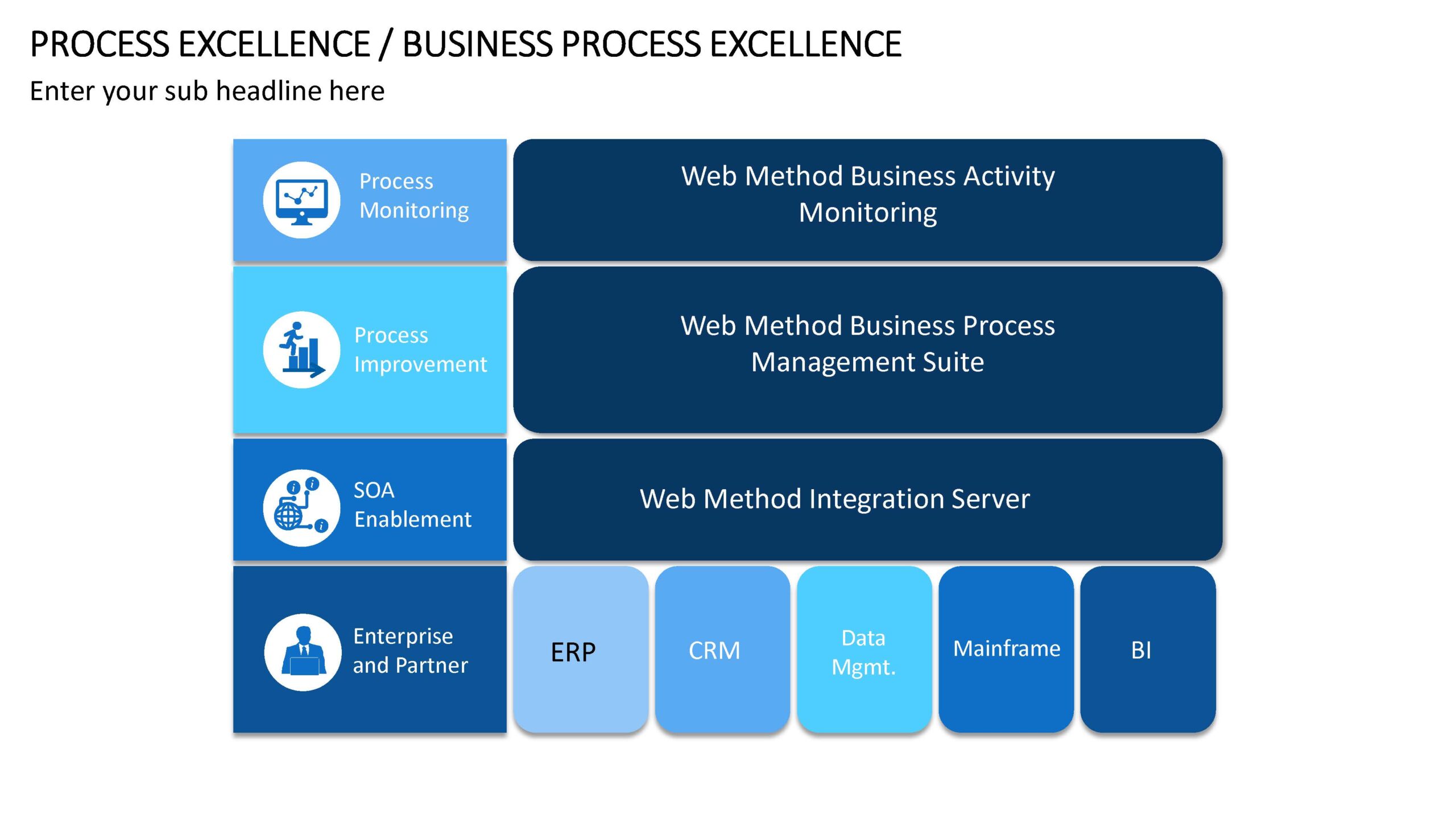 PROCESS EXCELLENCE / BUSINESS PROCESS EXCELLENCE

Enter your sub headline here

Process Monitoring

Web Method Business Activity Monitoring

Process Improvement

Web Method Business Process Management Suite

SOA Enablement

Web Method Integration Server

Enterprise and Partner

ERP

CRM

Data Mgmt.

Mainframe

BI